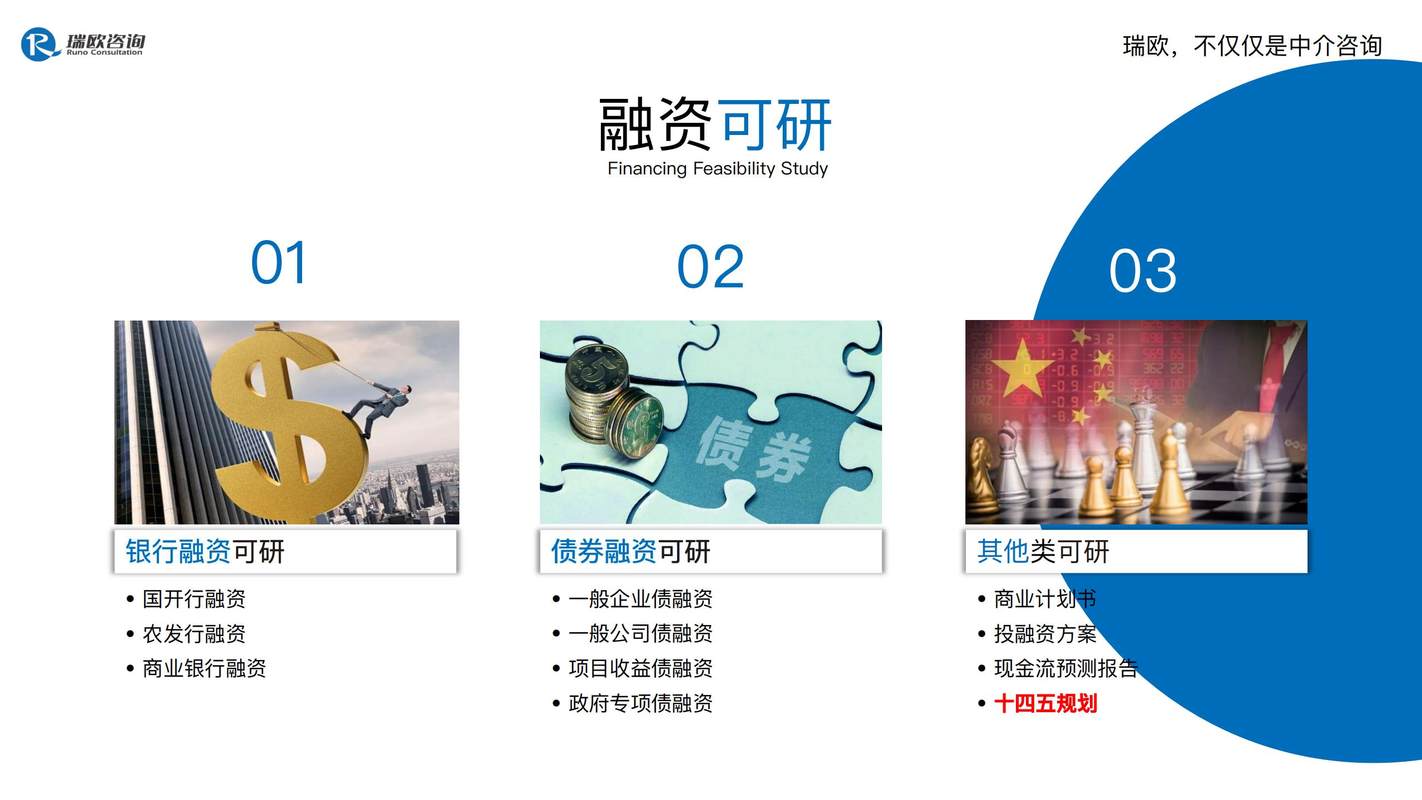 瑞欧咨询
Runo Consultation

瑞欧，不仅仅是中介咨询

融资可研
Financing Feasibility Study

01

银行融资可研

• 国开行融资
• 农发行融资
• 商业银行融资

02

债券

债券融资可研

• 一般企业债融资
• 一般公司债融资
• 项目收益债融资
• 政府专项债融资

03

其他类可研

• 商业计划书
• 投融资方案
• 现金流预测报告
• 十四五规划